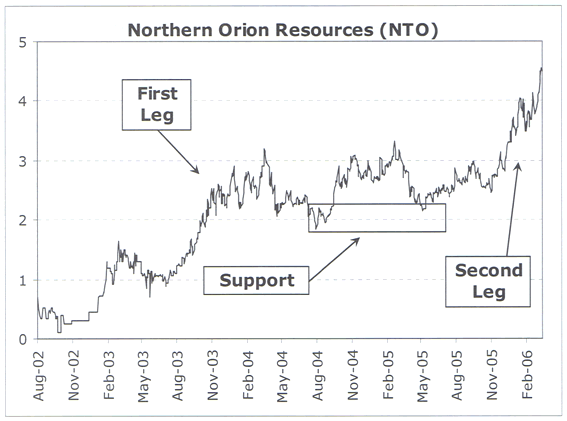 Northern Orion Resources (NTO)

5
4
3
2
1
0

First Leg

Support

Second Leg

Aug-02
Nov-02
Feb-03
May-03
Aug-03
Nov-03
Feb-04
May-04
Aug-04
Nov-04
Feb-05
May-05
Aug-05
Nov-05
Feb-06